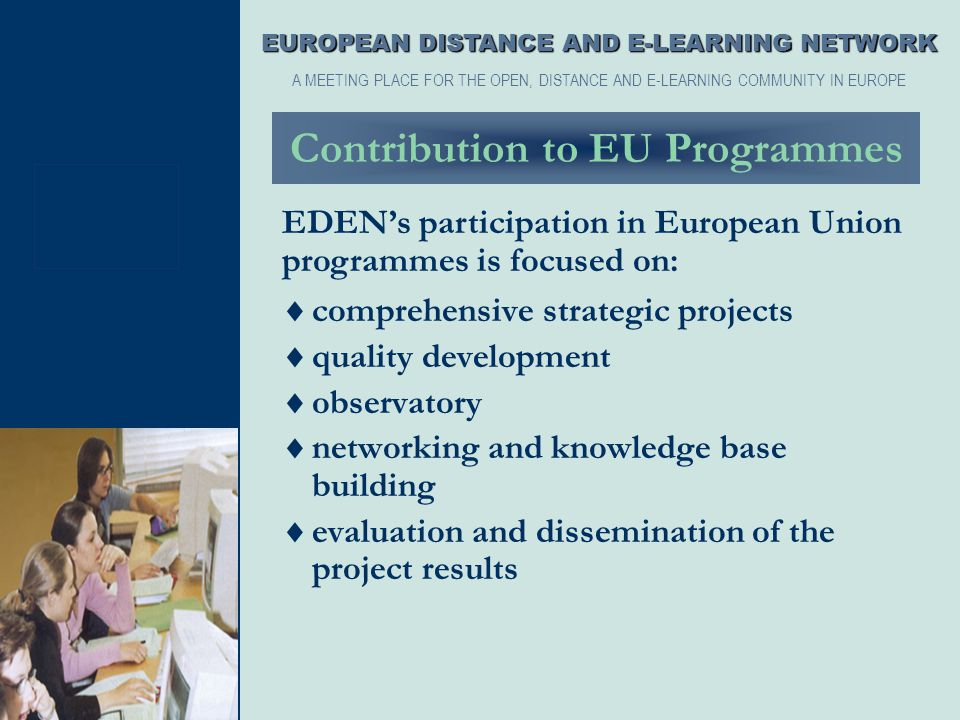 EUROPEAN DISTANCE AND E-LEARNING NETWORK

A MEETING PLACE FOR THE OPEN, DISTANCE AND E-LEARNING COMMUNITY IN EUROPE

Contribution to EU Programmes

EDEN's participation in European Union programmes is focused on:

♦ comprehensive strategic projects
♦ quality development
♦ observatory
♦ networking and knowledge base building
♦ evaluation and dissemination of the project results